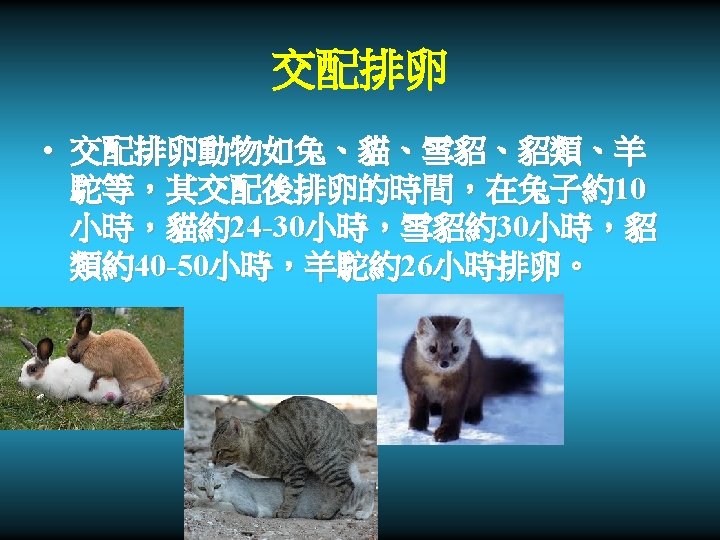 交配排卵

• 交配排卵動物如兔、貓、雪貂、貂類、羊駝等，其交配後排卵的時間，在兔子約10小時，貓約24-30小時，雪貂約30小時，貂類約40-50小時，羊駝約26小時排卵。